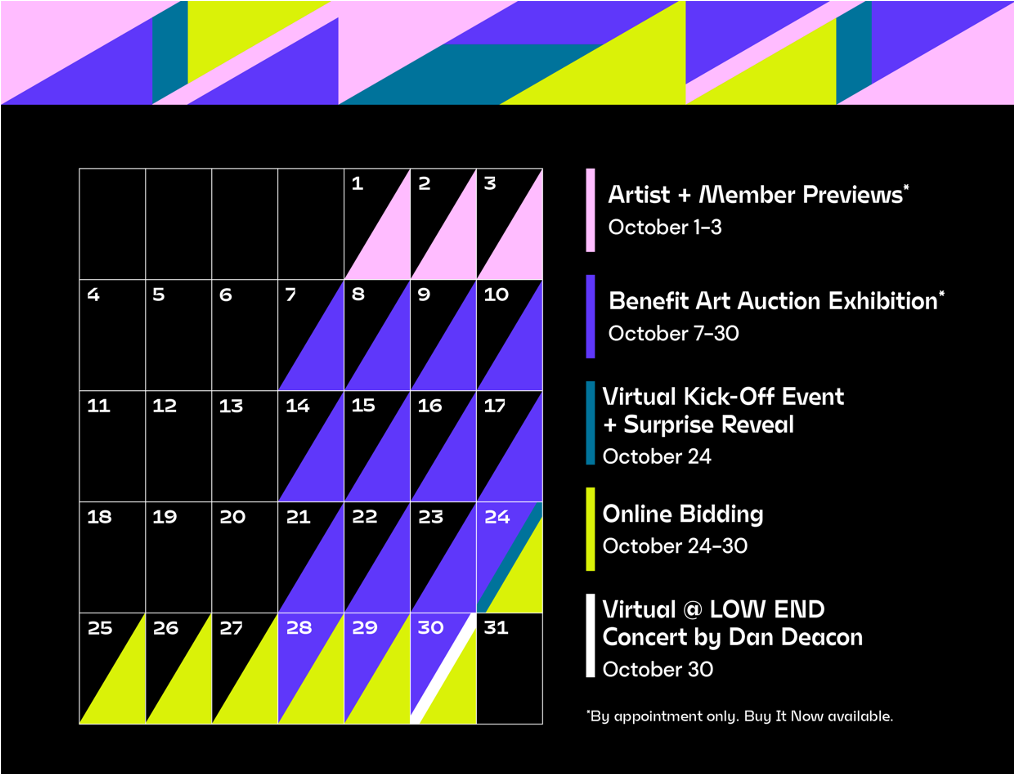 |  |  |  |  | 1 | 2 | 3 |
|---|---|---|---|---|---|---|
| 4 | 5 | 6 | 7 | 8 | 9 | 10 |
| 11 | 12 | 13 | 14 | 15 | 16 | 17 |
| 18 | 19 | 20 | 21 | 22 | 23 | 24 |
| 25 | 26 | 27 | 28 | 29 | 30 | 31 |

Artist + Member Previews*
October 1–3

Benefit Art Auction Exhibition*
October 7–30

Virtual Kick-Off Event + Surprise Reveal
October 24

Online Bidding
October 24–30

Virtual @ LOW END Concert by Dan Deacon
October 30

*By appointment only. Buy It Now available.